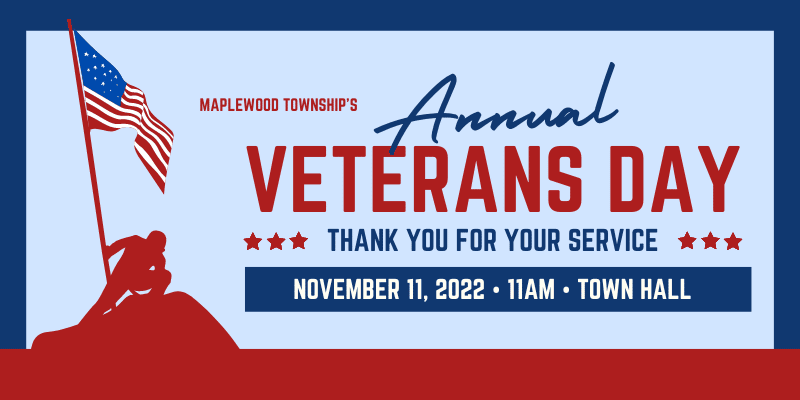 MAPLEWOOD TOWNSHIP'S

Annual

VETERANS DAY

THANK YOU FOR YOUR SERVICE

NOVEMBER 11, 2022 • 11AM • TOWN HALL